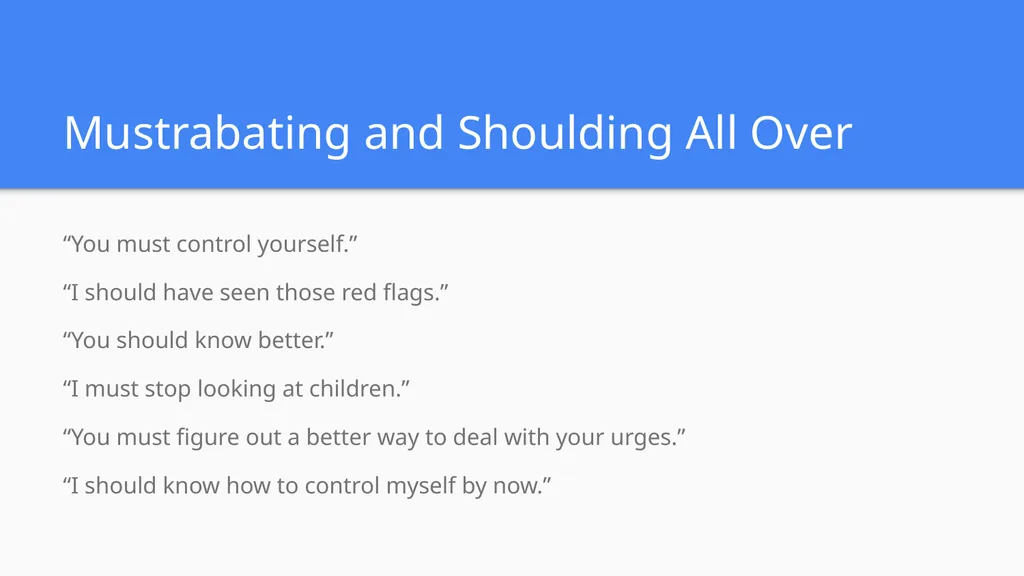 Mustrabating and Shoulding All Over

“You must control yourself.”

“I should have seen those red flags.”

“You should know better.”

“I must stop looking at children.”

“You must figure out a better way to deal with your urges.”

“I should know how to control myself by now.”